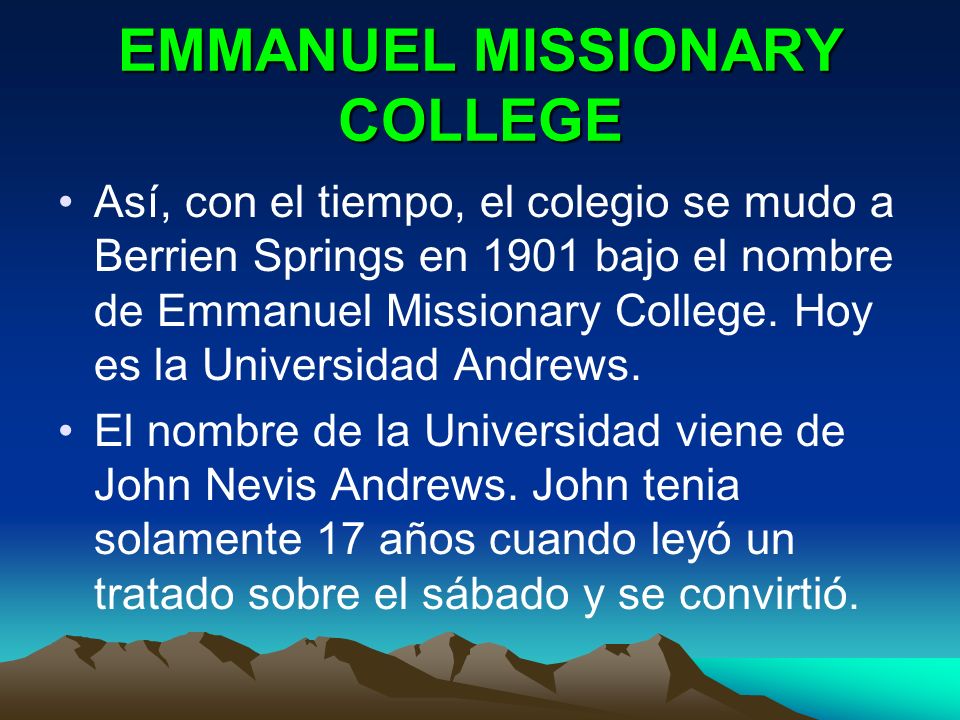 EMMANUEL MISSIONARY COLLEGE

• Así, con el tiempo, el colegio se mudo a Berrien Springs en 1901 bajo el nombre de Emmanuel Missionary College. Hoy es la Universidad Andrews.

• El nombre de la Universidad viene de John Nevis Andrews. John tenia solamente 17 años cuando leyó un tratado sobre el sábado y se convirtió.